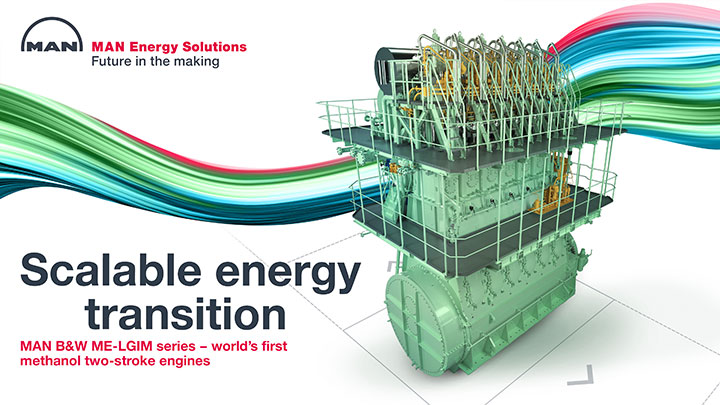 MAN MAN Energy Solutions
Future in the making

Scalable energy transition

MAN B&W ME-LGIM series – world's first methanol two-stroke engines